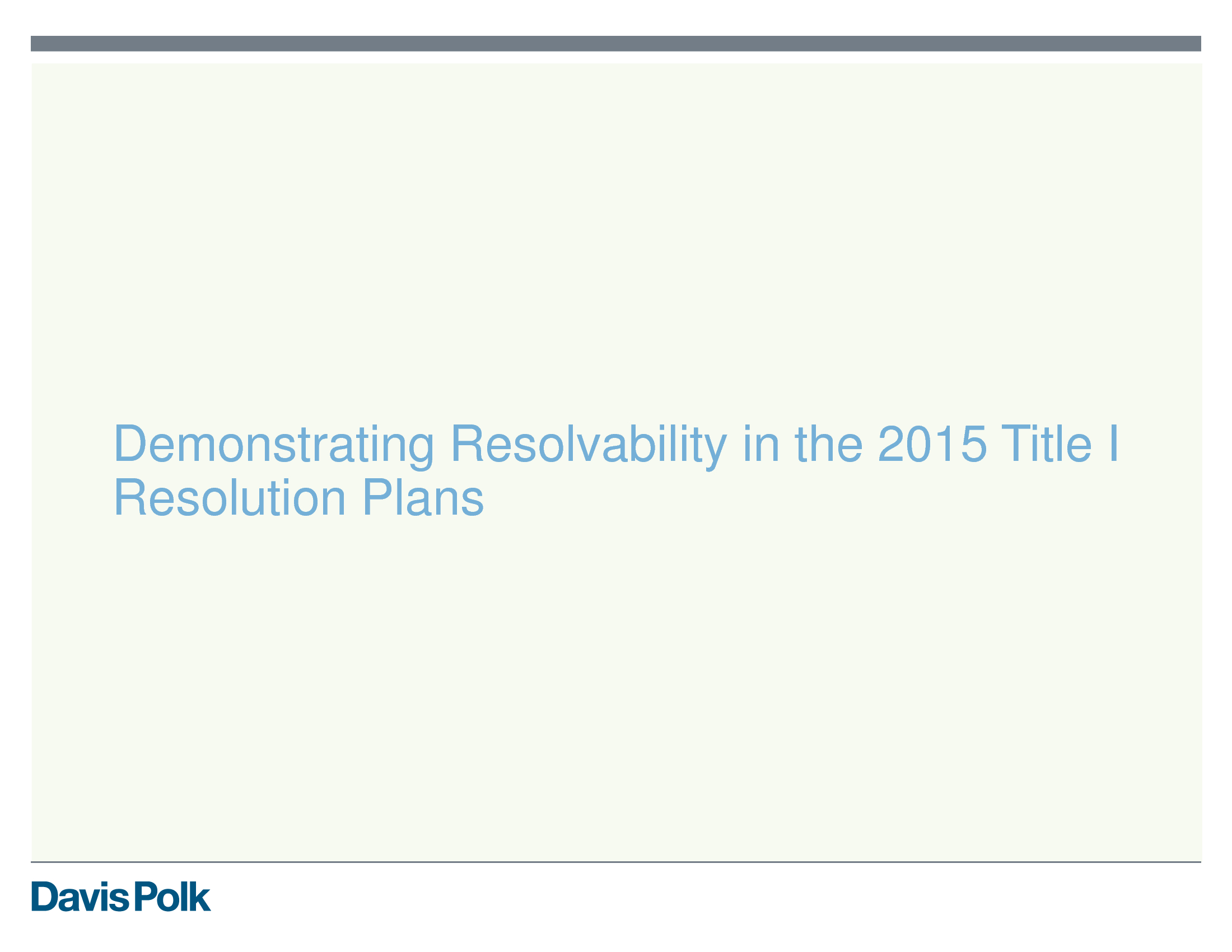 Demonstrating Resolvability in the 2015 Title I Resolution Plans

Davis Polk